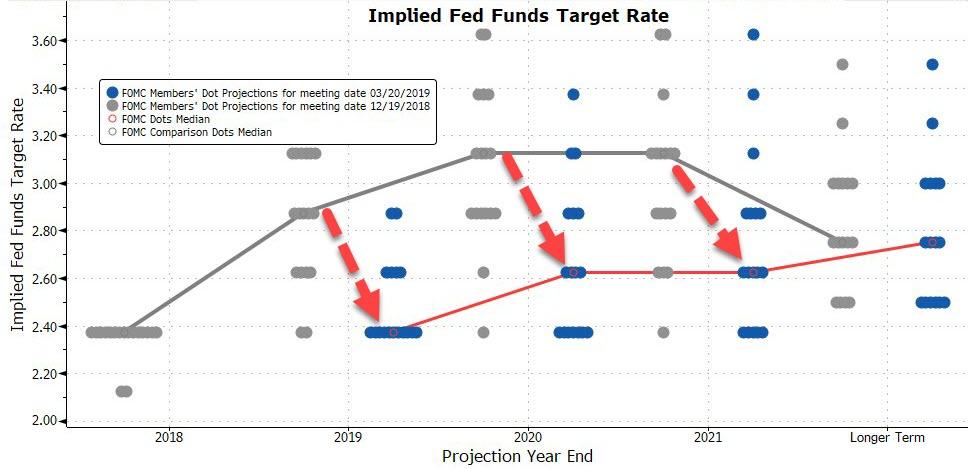 Implied Fed Funds Target Rate

FOMC Members' Dot Projections for meeting date 03/20/2019
FOMC Members' Dot Projections for meeting date 12/19/2018
FOMC Dots Median
FOMC Comparison Dots Median

Implied Fed Funds Target Rate

3.60
3.40
3.20
3.00
2.80
2.60
2.40
2.20
2.00

2018
2019
2020
2021
Longer Term

Projection Year End